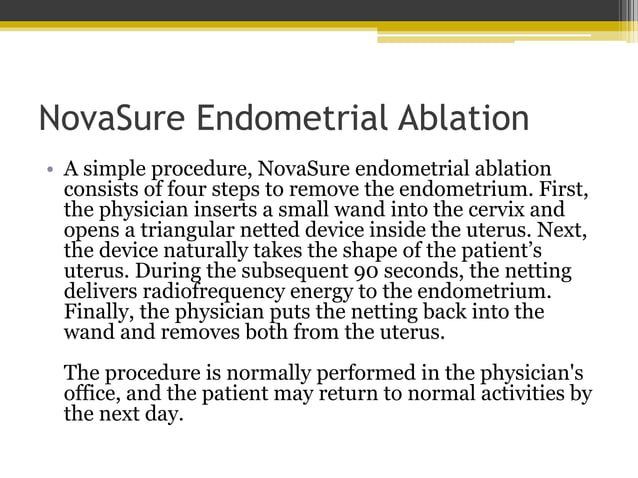 NovaSure Endometrial Ablation

• A simple procedure, NovaSure endometrial ablation consists of four steps to remove the endometrium. First, the physician inserts a small wand into the cervix and opens a triangular netted device inside the uterus. Next, the device naturally takes the shape of the patient’s uterus. During the subsequent 90 seconds, the netting delivers radiofrequency energy to the endometrium. Finally, the physician puts the netting back into the wand and removes both from the uterus.

The procedure is normally performed in the physician's office, and the patient may return to normal activities by the next day.